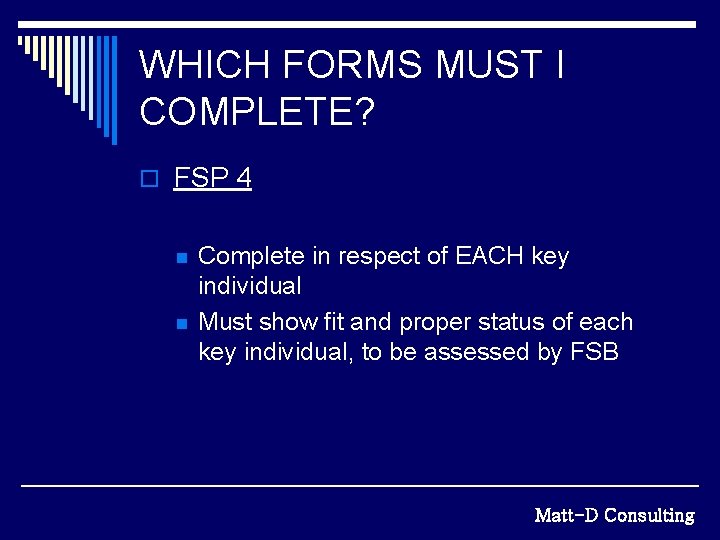 WHICH FORMS MUST I COMPLETE?

FSP 4

Complete in respect of EACH key individual

Must show fit and proper status of each key individual, to be assessed by FSB

Matt-D Consulting